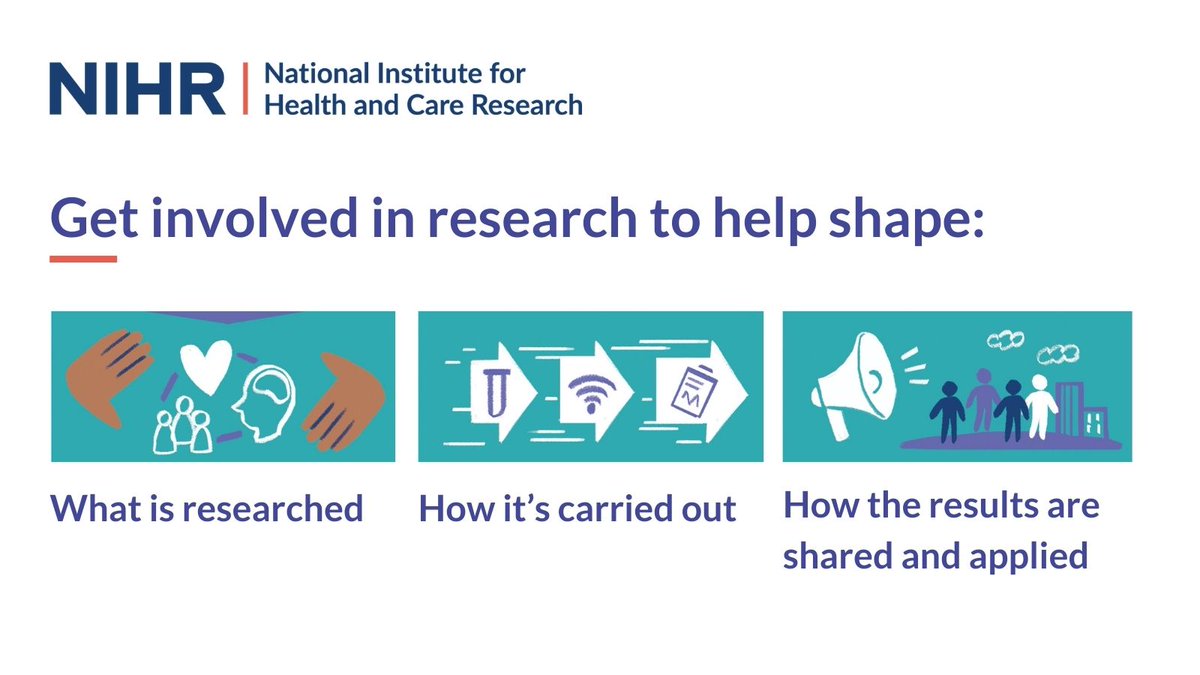 NIHR | National Institute for Health and Care Research

Get involved in research to help shape:

What is researched

How it's carried out

How the results are shared and applied